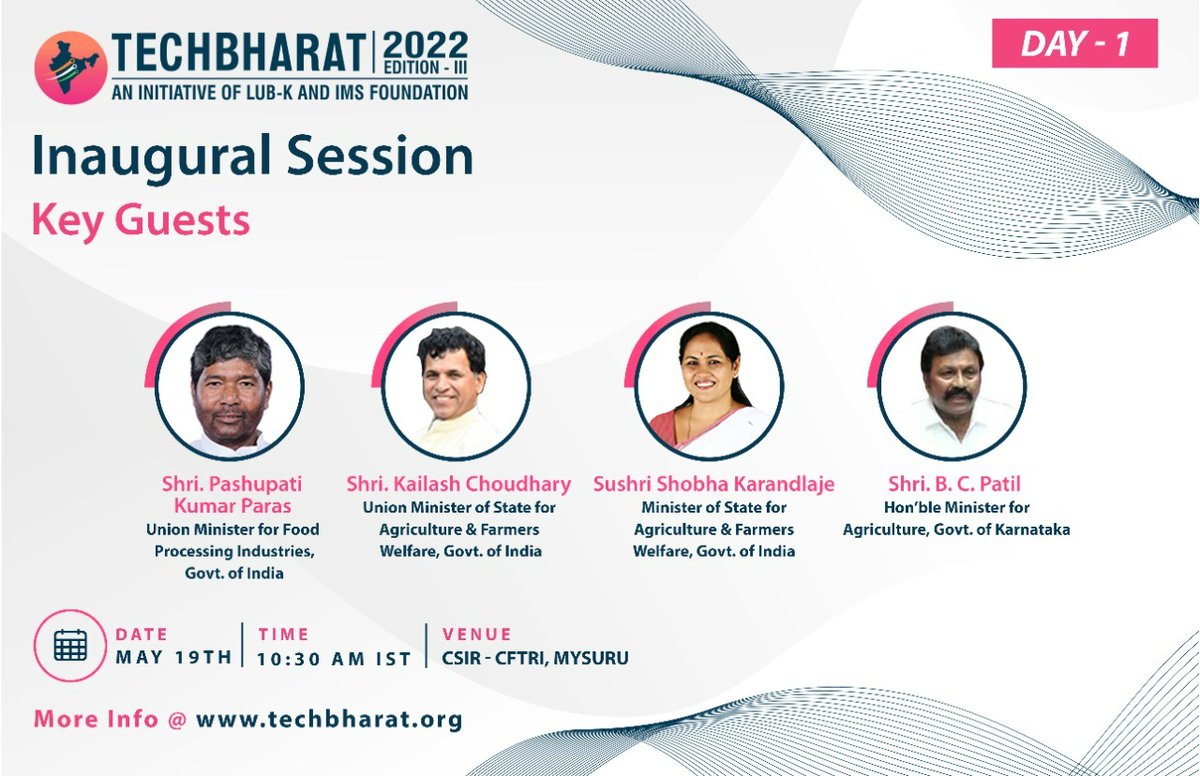 TECHBHARAT | 2022
EDITION - III
AN INITIATIVE OF LUB-K AND IMS FOUNDATION

DAY - 1

Inaugural Session

Key Guests

Shri. Pashupati Kumar Paras
Union Minister for Food Processing Industries, Govt. of India

Shri. Kailash Choudhary
Union Minister of State for Agriculture & Farmers Welfare, Govt. of India

Sushri Shobha Karandlaje
Minister of State for Agriculture & Farmers Welfare, Govt. of India

Shri. B. C. Patil
Hon'ble Minister for Agriculture, Govt. of Karnataka

DATE
MAY 19TH

TIME
10:30 AM IST

VENUE
CSIR - CFTRI, MYSURU

More Info @ www.techbharat.org